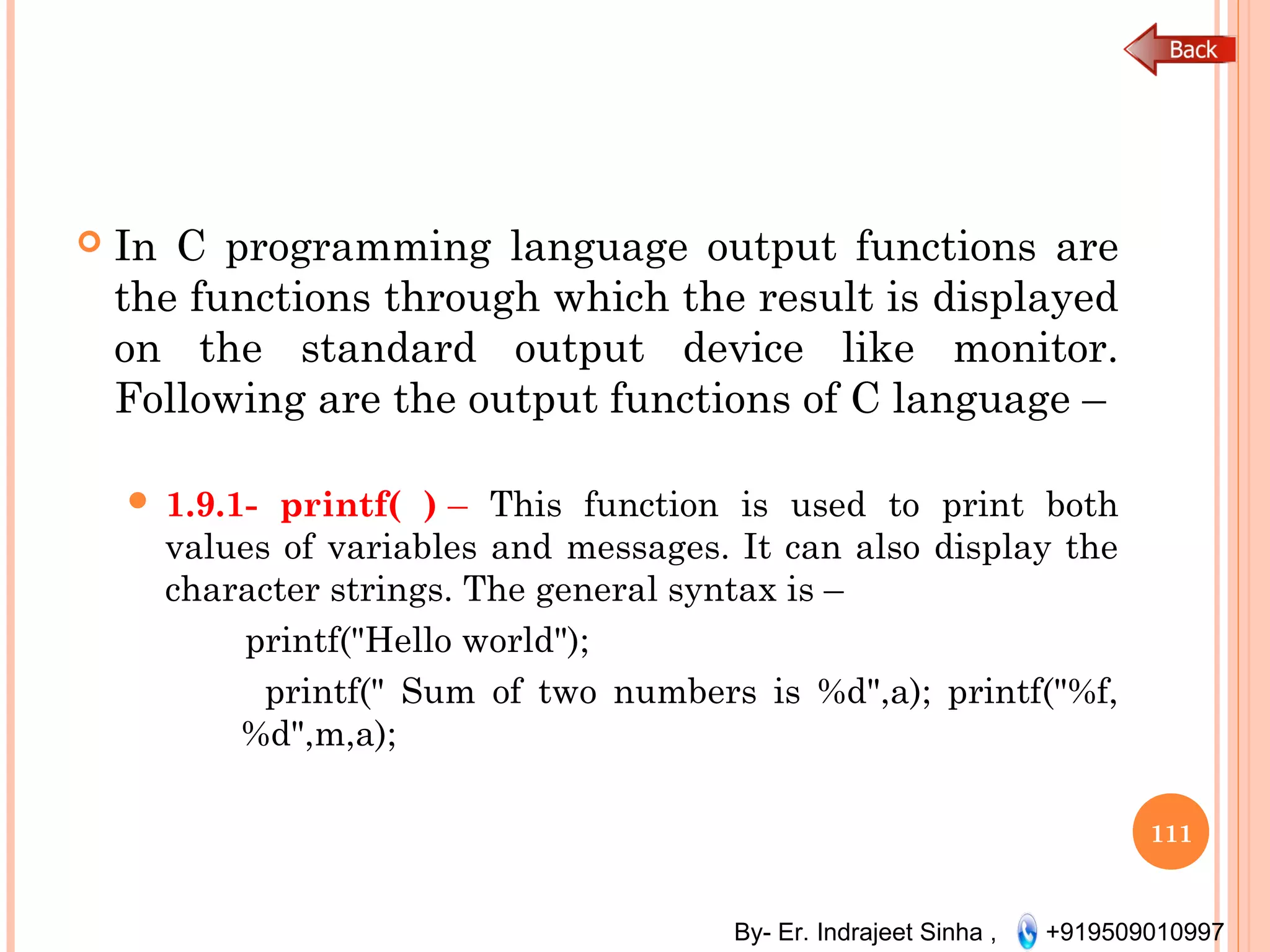 Back

In C programming language output functions are the functions through which the result is displayed on the standard output device like monitor. Following are the output functions of C language –

1.9.1- printf( ) – This function is used to print both values of variables and messages. It can also display the character strings. The general syntax is –

printf("Hello world");

printf(" Sum of two numbers is %d",a); printf("%f, %d",m,a);

111

By- Er. Indrajeet Sinha , +919509010997